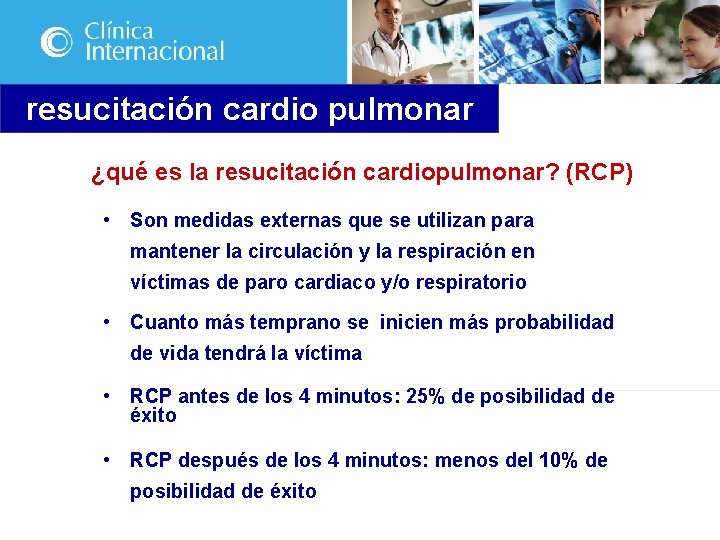 Clínica Internacional

resucitación cardio pulmonar

¿qué es la resucitación cardiopulmonar? (RCP)

• Son medidas externas que se utilizan para mantener la circulación y la respiración en víctimas de paro cardiaco y/o respiratorio

• Cuanto más temprano se inicien más probabilidad de vida tendrá la víctima

• RCP antes de los 4 minutos: 25% de posibilidad de éxito

• RCP después de los 4 minutos: menos del 10% de posibilidad de éxito